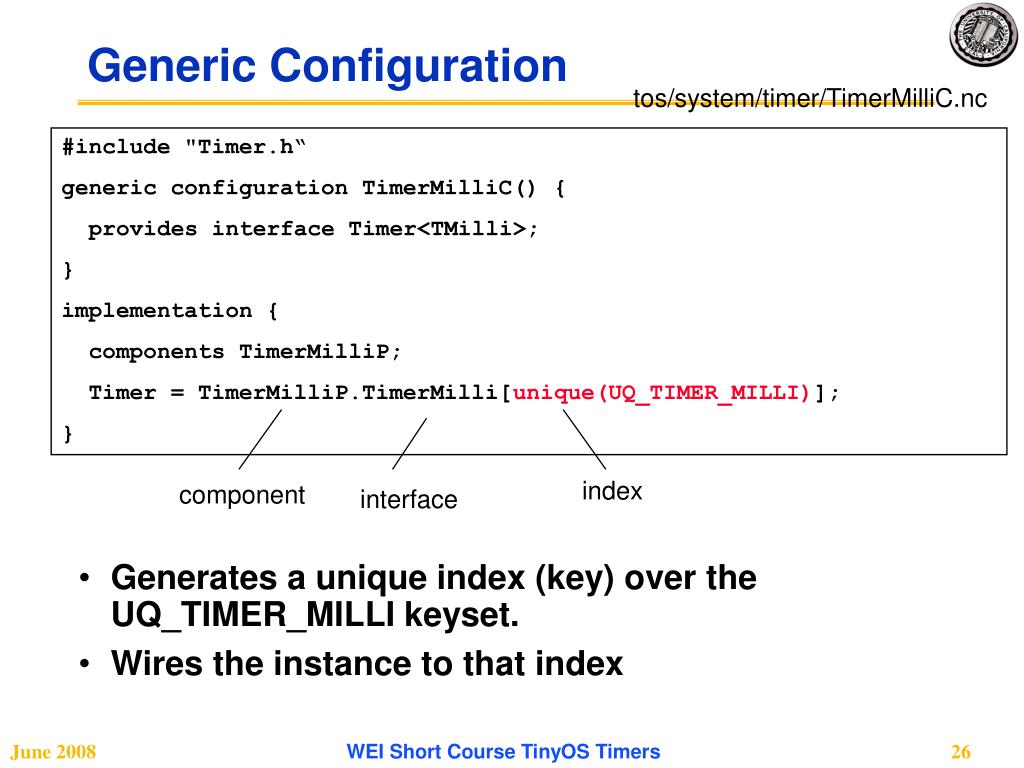 Generic Configuration

tos/system/timer/TimerMilliC.nc

#include "Timer.h“
generic configuration TimerMilliC() {
provides interface Timer<TMilli>;
}
implementation {
components TimerMilliP;
Timer = TimerMilliP.TimerMilli[unique(UQ_TIMER_MILLI)];
}

component

interface

index

• Generates a unique index (key) over the UQ_TIMER_MILLI keyset.
• Wires the instance to that index

June 2008

WEI Short Course TinyOS Timers

26